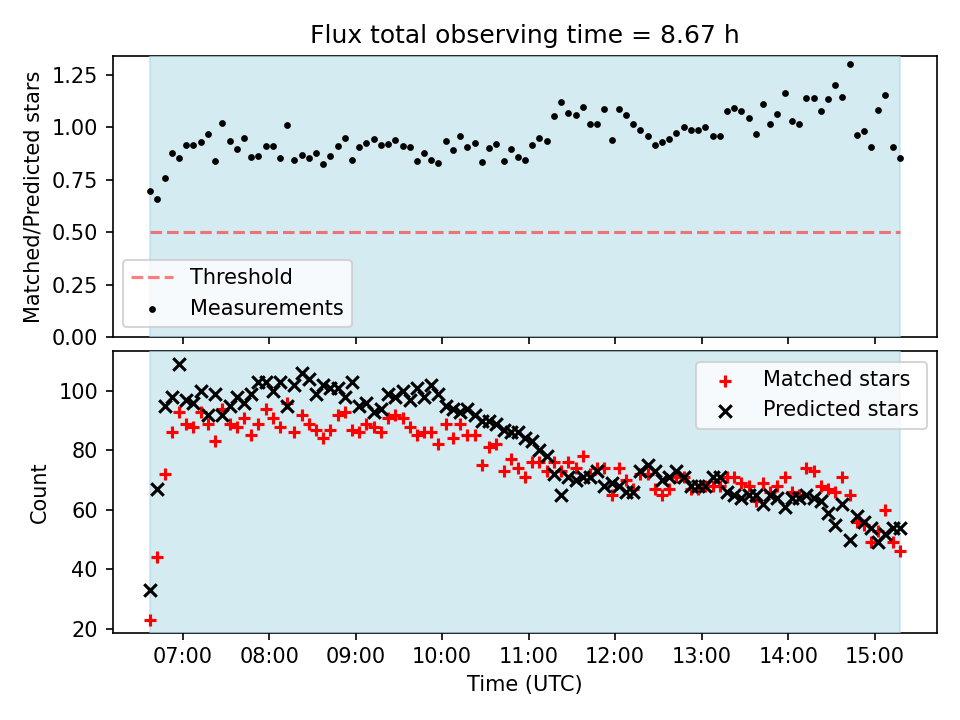 Flux total observing time = 8.67 h

Matched/Predicted stars

1.25
1.00
0.75
0.50
0.25
0.00

Threshold
Measurements

Count

100
80
60
40
20

Matched stars
Predicted stars

07:00 08:00 09:00 10:00 11:00 12:00 13:00 14:00 15:00

Time (UTC)